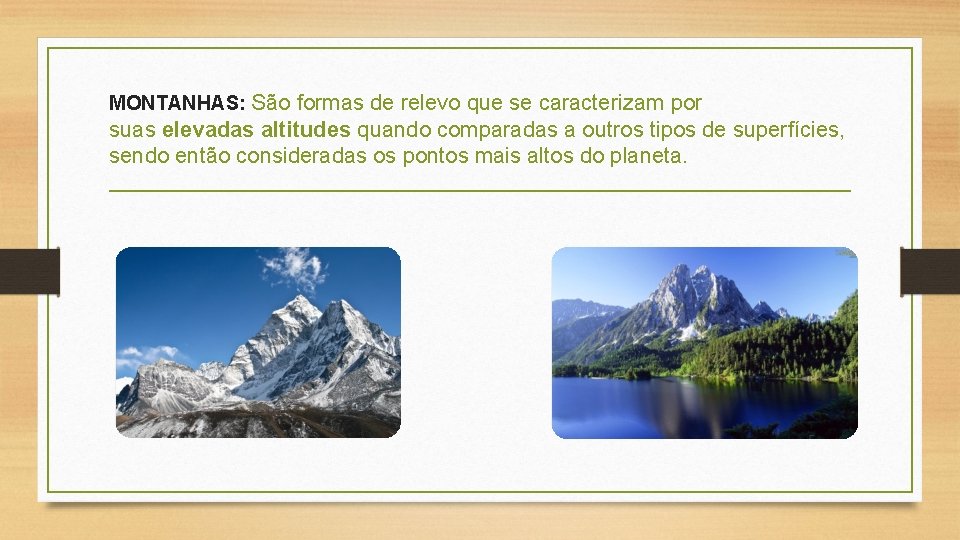 MONTANHAS: São formas de relevo que se caracterizam por suas elevadas altitudes quando comparadas a outros tipos de superfícies, sendo então consideradas os pontos mais altos do planeta.